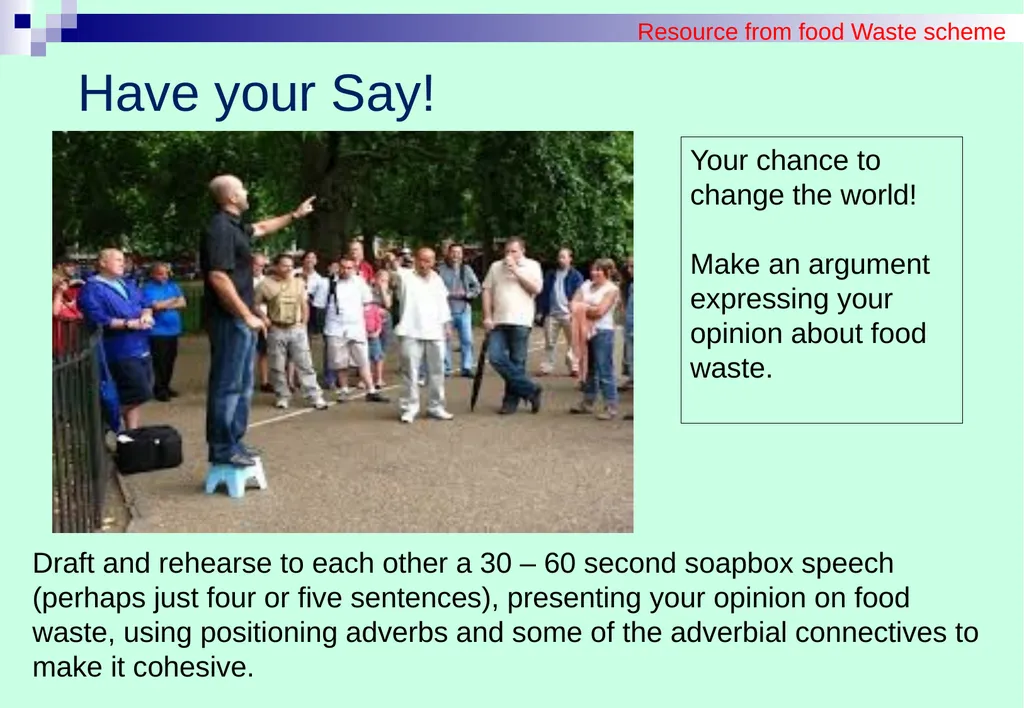 Resource from food Waste scheme

Have your Say!

Your chance to change the world!

Make an argument expressing your opinion about food waste.

Draft and rehearse to each other a 30 – 60 second soapbox speech (perhaps just four or five sentences), presenting your opinion on food waste, using positioning adverbs and some of the adverbial connectives to make it cohesive.